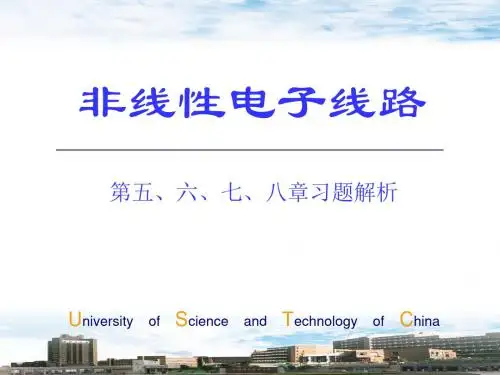 非线性电子线路

第五、六、七、八章习题解析

University of Science and Technology of China